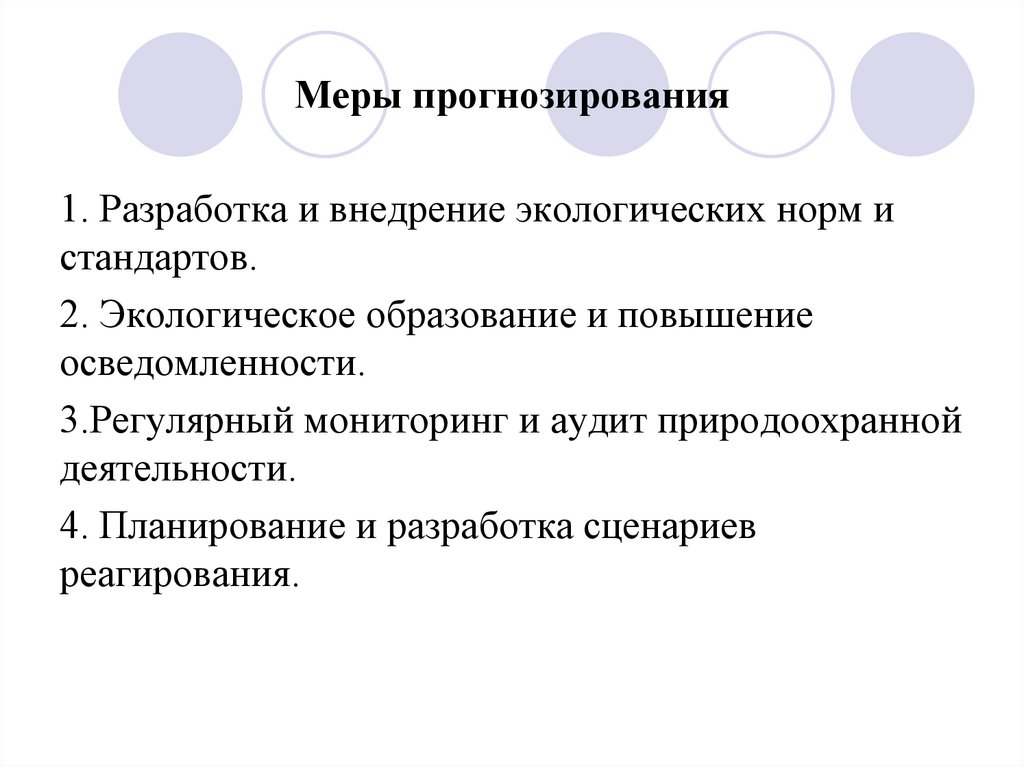 Меры прогнозирования

1. Разработка и внедрение экологических норм и стандартов.

2. Экологическое образование и повышение осведомленности.

3.Регулярный мониторинг и аудит природоохранной деятельности.

4. Планирование и разработка сценариев реагирования.